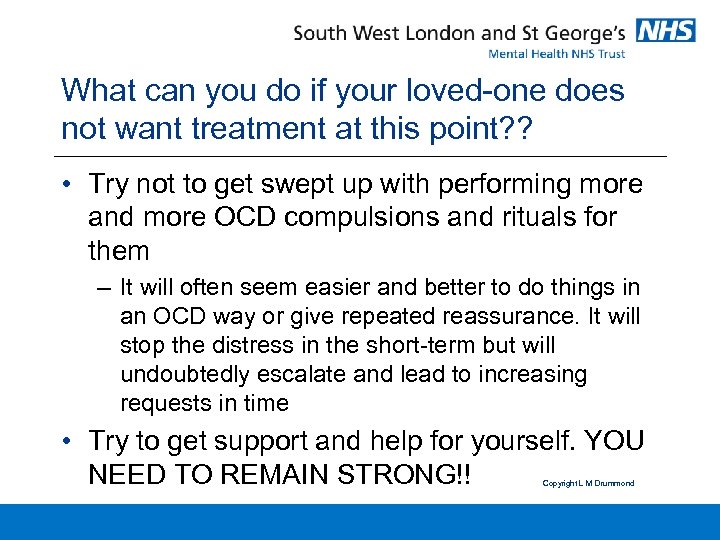 South West London and St George's NHS
Mental Health NHS Trust

What can you do if your loved-one does not want treatment at this point??

• Try not to get swept up with performing more and more OCD compulsions and rituals for them
– It will often seem easier and better to do things in an OCD way or give repeated reassurance. It will stop the distress in the short-term but will undoubtedly escalate and lead to increasing requests in time
• Try to get support and help for yourself. YOU NEED TO REMAIN STRONG!!

Copyright L M Drummond